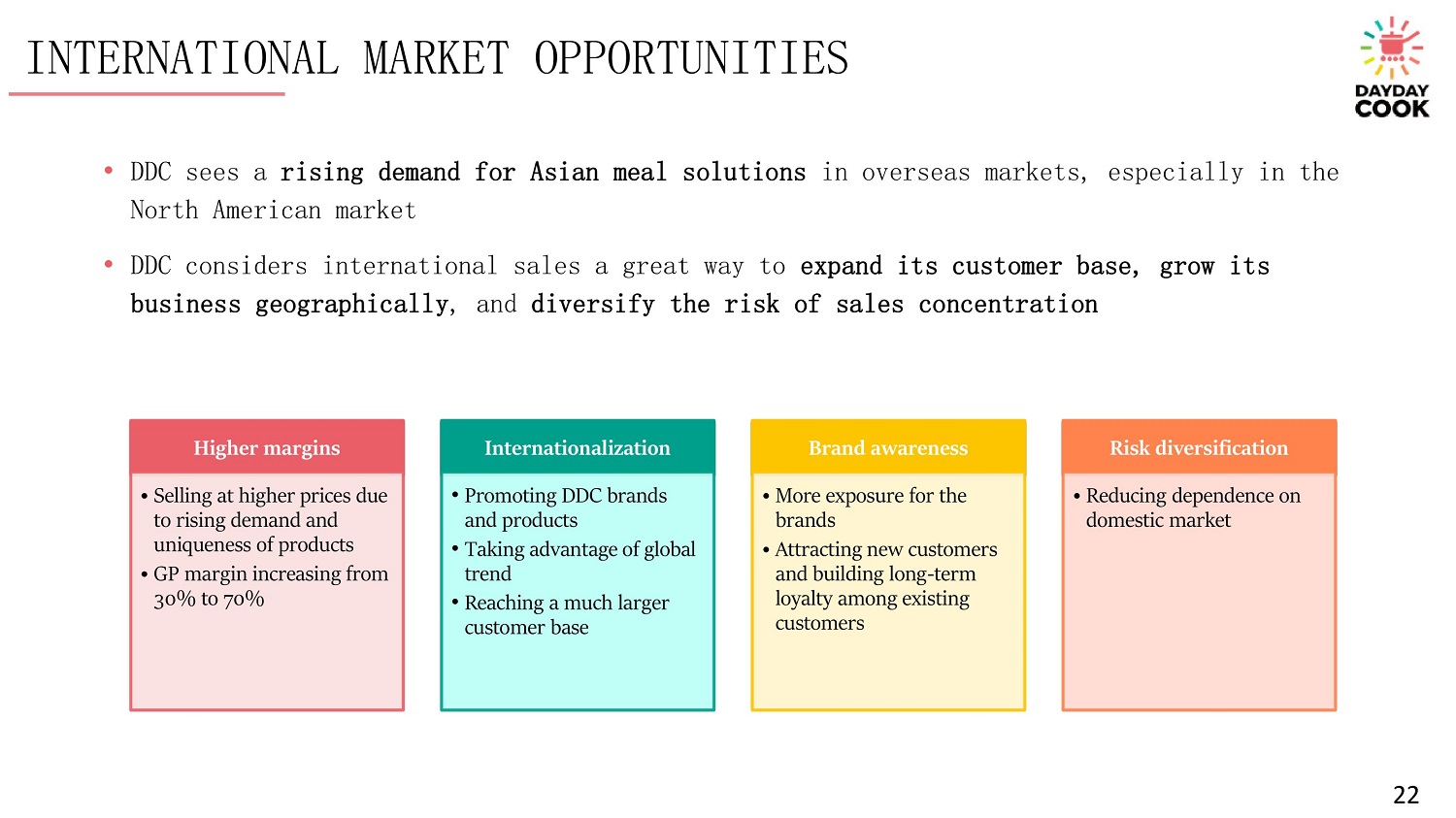 INTERNATIONAL MARKET OPPORTUNITIES

DAYDAY COOK

• DDC sees a rising demand for Asian meal solutions in overseas markets, especially in the North American market

• DDC considers international sales a great way to expand its customer base, grow its business geographically, and diversify the risk of sales concentration

Higher margins
• Selling at higher prices due to rising demand and uniqueness of products
• GP margin increasing from 30% to 70%

Internationalization
• Promoting DDC brands and products
• Taking advantage of global trend
• Reaching a much larger customer base

Brand awareness
• More exposure for the brands
• Attracting new customers and building long-term loyalty among existing customers

Risk diversification
• Reducing dependence on domestic market

22